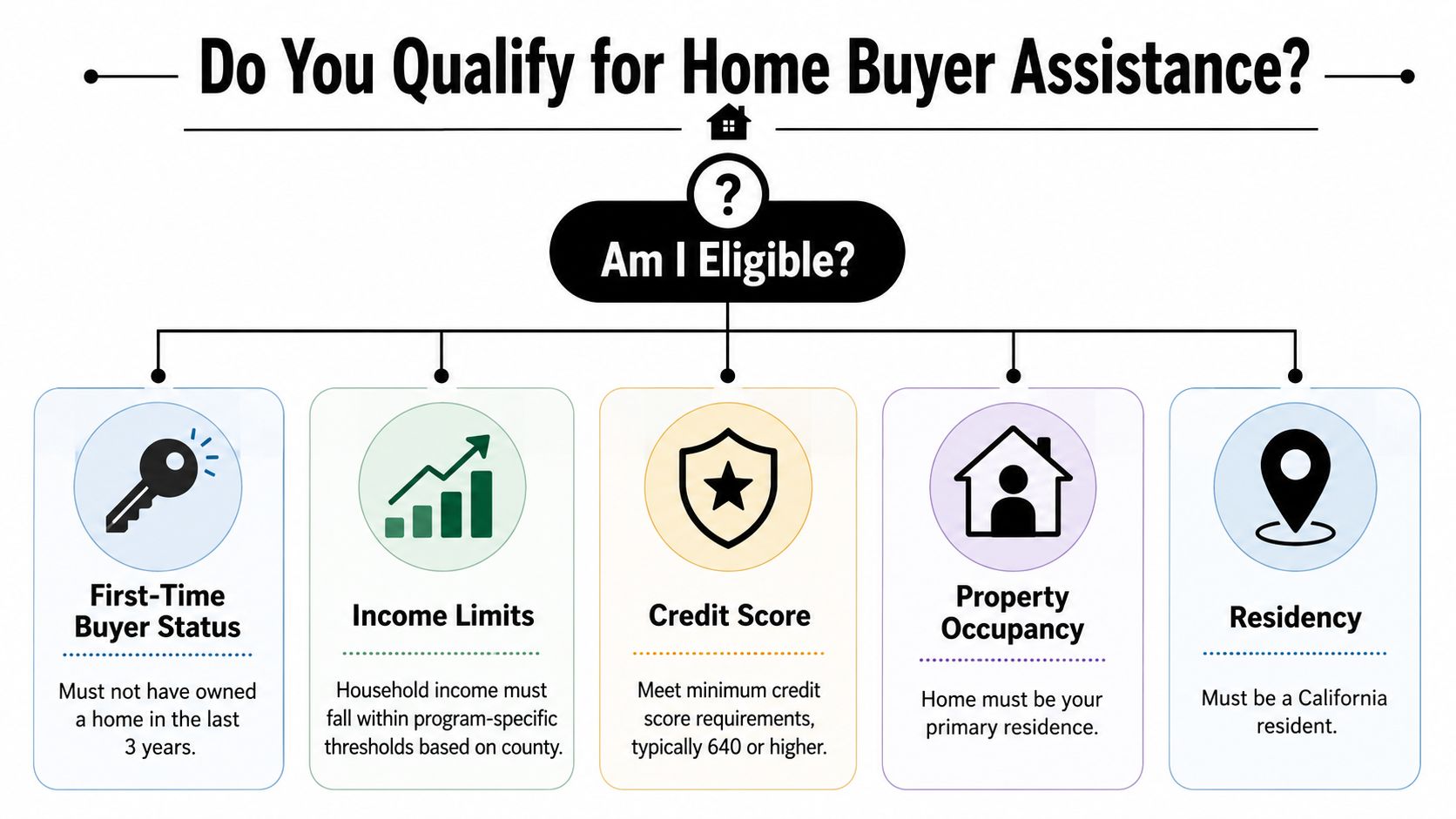 Do You Qualify for Home Buyer Assistance?

?

Am I Eligible?

First-Time Buyer Status

Must not have owned a home in the last 3 years.

Income Limits

Household income must fall within program-specific thresholds based on county.

Credit Score

Meet minimum credit score requirements, typically 640 or higher.

Property Occupancy

Home must be your primary residence.

Residency

Must be a California resident.